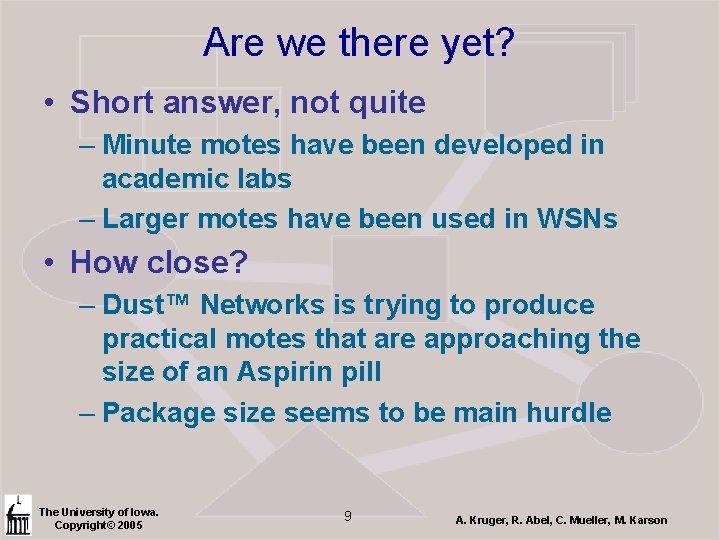 Are we there yet?

• Short answer, not quite
– Minute motes have been developed in academic labs
– Larger motes have been used in WSNs

• How close?
– Dust™ Networks is trying to produce practical motes that are approaching the size of an Aspirin pill
– Package size seems to be main hurdle

The University of Iowa.
Copyright© 2005

9

A. Kruger, R. Abel, C. Mueller, M. Karson